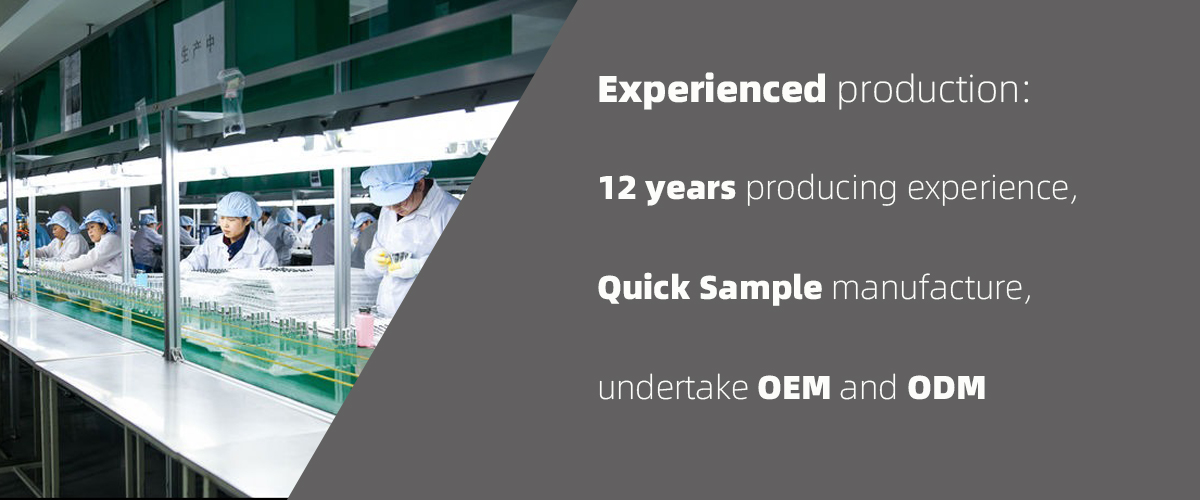 生产中

Experienced production:

12 years producing experience,

Quick Sample manufacture,

undertake OEM and ODM